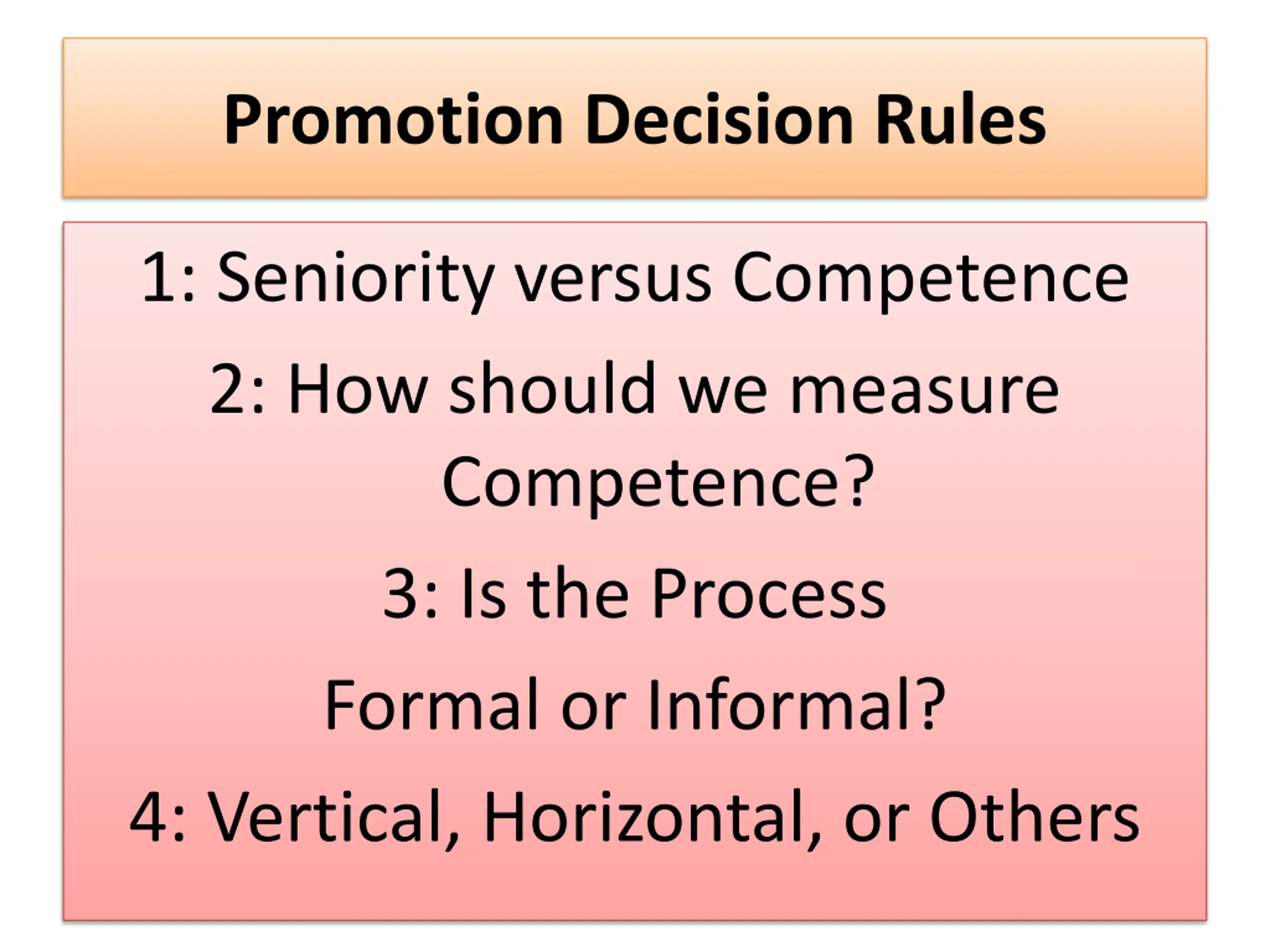 Promotion Decision Rules

1: Seniority versus Competence

2: How should we measure Competence?

3: Is the Process

Formal or Informal?

4: Vertical, Horizontal, or Others